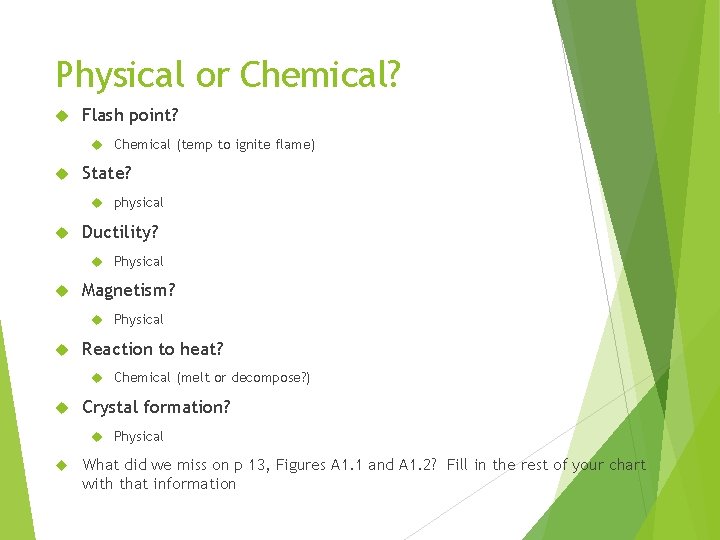 Physical or Chemical?

Flash point?

Chemical (temp to ignite flame)

State?

physical

Ductility?

Physical

Magnetism?

Physical

Reaction to heat?

Chemical (melt or decompose?)

Crystal formation?

Physical

What did we miss on p 13, Figures A1.1 and A1.2? Fill in the rest of your chart with that information